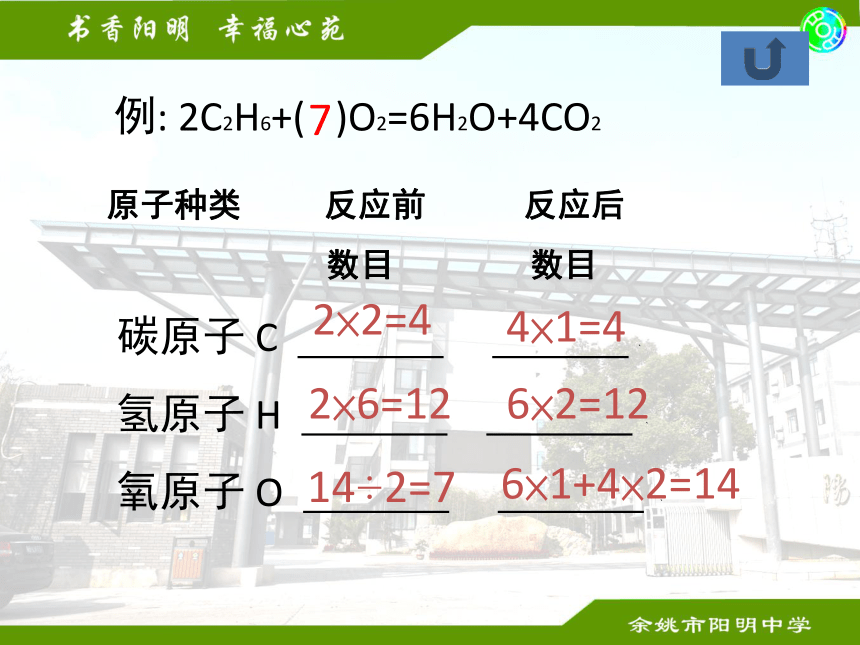 书香阳明 幸福心苑

例: $2C_2H_6+(7)O_2=6H_2O+4CO_2$

| 原子种类 | 反应前数目 | 反应后数目 |
|---|---|---|
| 碳原子 C | $2\times2=4$ | $4\times1=4$ |
| 氢原子 H | $2\times6=12$ | $6\times2=12$ |
| 氧原子 O | $14\div2=7$ | $6\times1+4\times2=14$ |

余姚市阳明中学